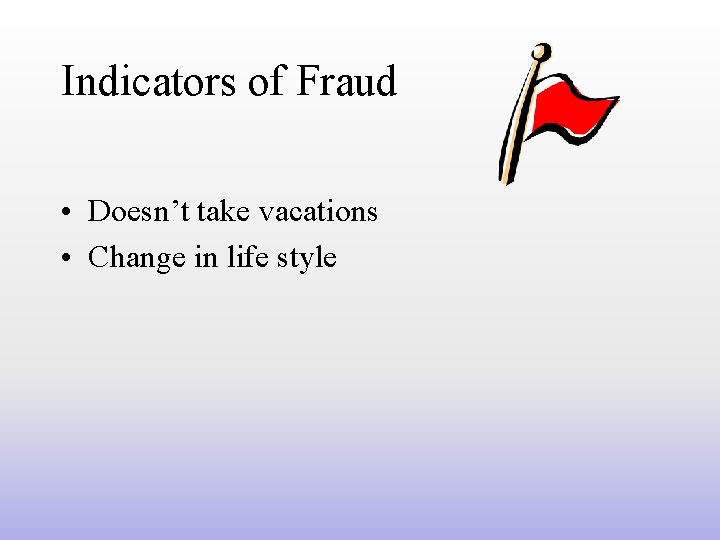 Indicators of Fraud

• Doesn’t take vacations
• Change in life style